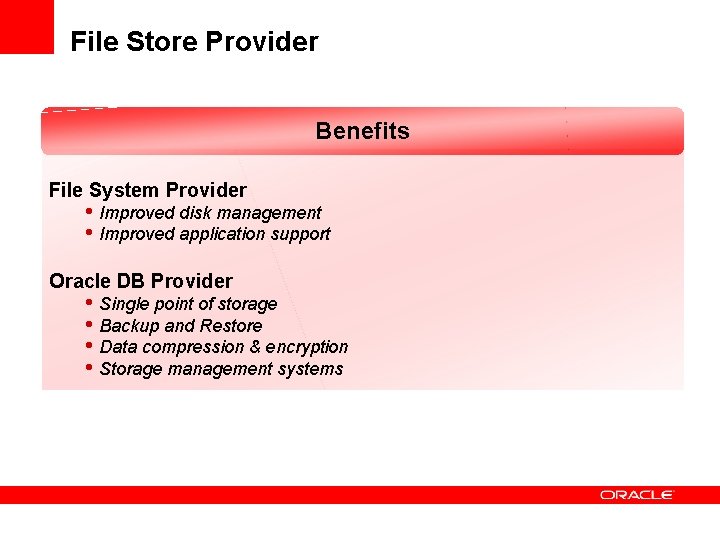 File Store Provider

Benefits

File System Provider
• Improved disk management
• Improved application support

Oracle DB Provider
• Single point of storage
• Backup and Restore
• Data compression & encryption
• Storage management systems

ORACLE